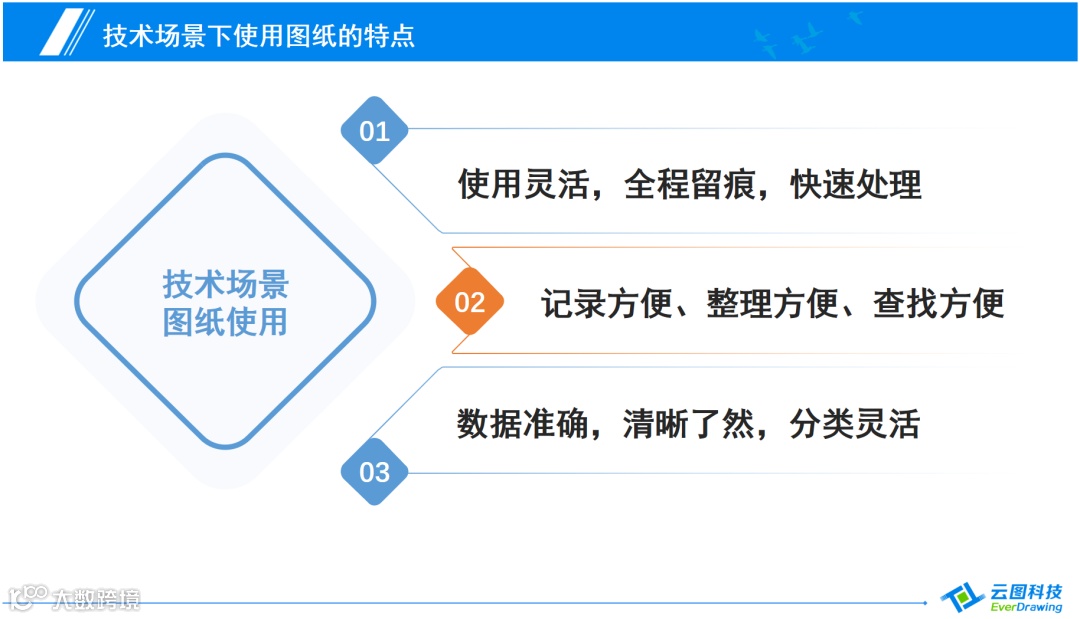 技术场景下使用图纸的特点

技术场景
图纸使用

01
使用灵活，全程留痕，快速处理

02
记录方便、整理方便、查找方便

03
数据准确，清晰了然，分类灵活

大数跨境

云图科技
EverDrawing